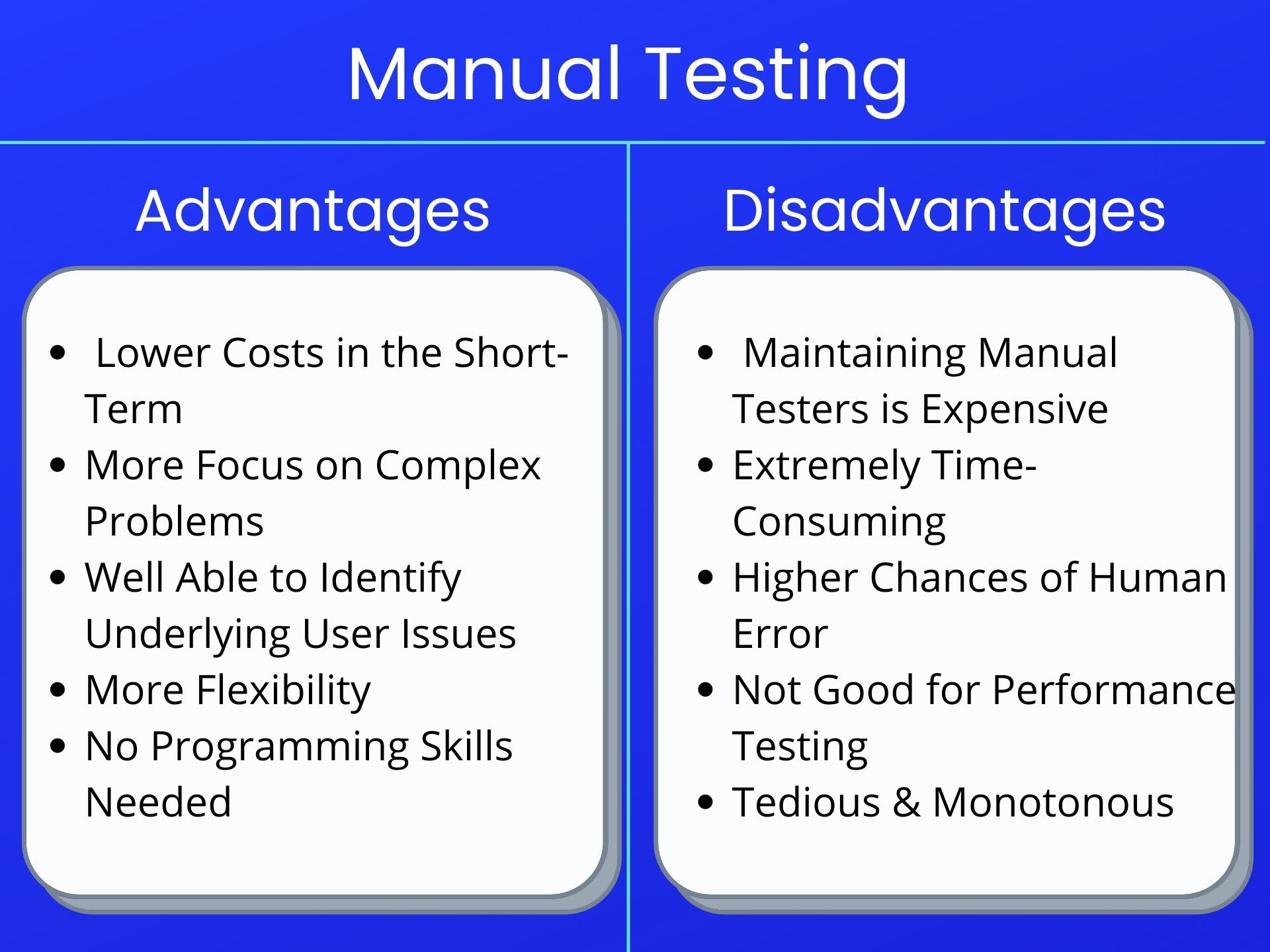 Manual Testing

Advantages

- Lower Costs in the Short-Term
- More Focus on Complex Problems
- Well Able to Identify Underlying User Issues
- More Flexibility
- No Programming Skills Needed

Disadvantages

- Maintaining Manual Testers is Expensive
- Extremely Time-Consuming
- Higher Chances of Human Error
- Not Good for Performance Testing
- Tedious & Monotonous